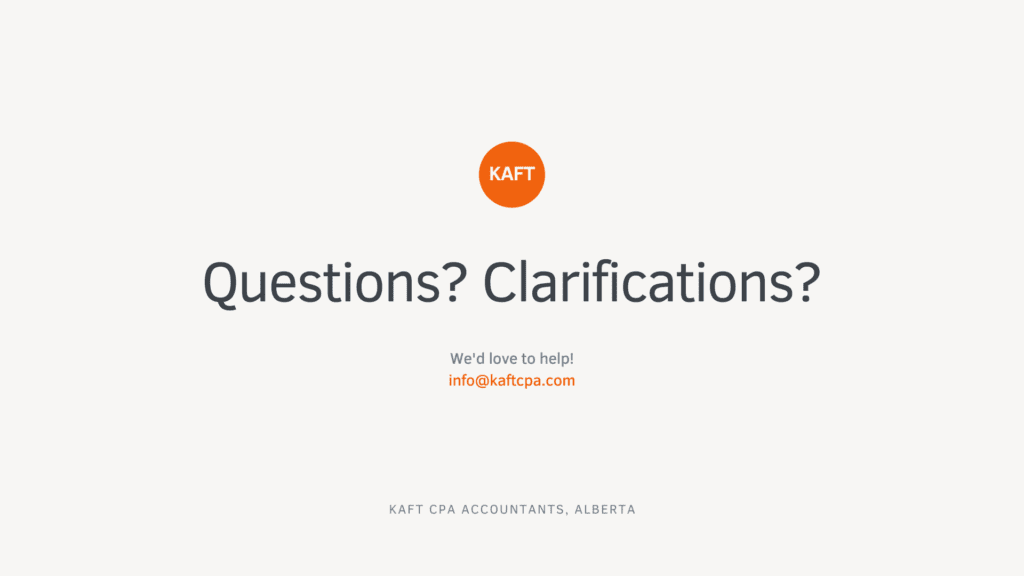 KAFT

Questions? Clarifications?

We'd love to help!
info@kaftcpa.com

KAFT CPA ACCOUNTANTS, ALBERTA